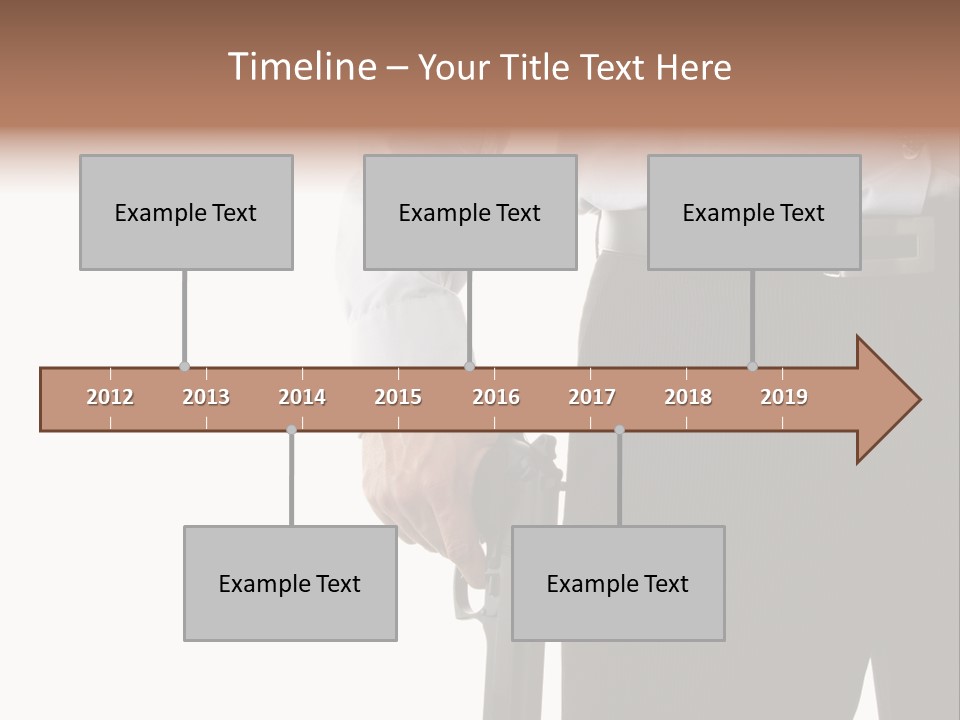 Timeline – Your Title Text Here

Example Text

Example Text

Example Text

2012 2013 2014 2015 2016 2017 2018 2019

Example Text

Example Text